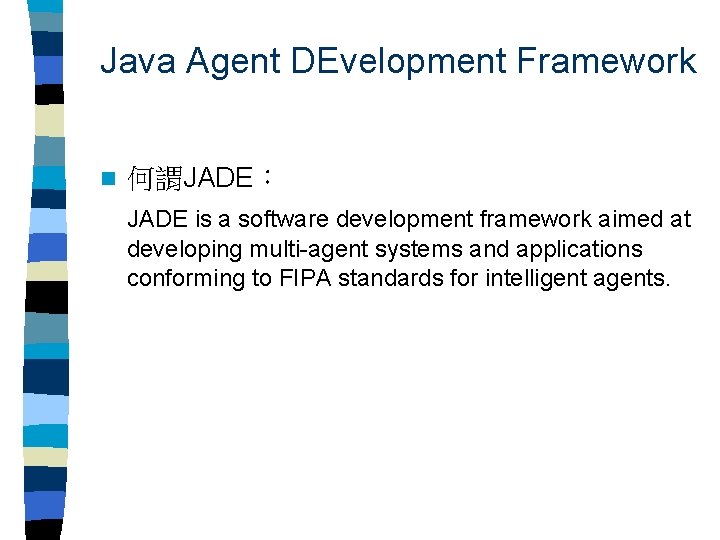 Java Agent DEvelopment Framework

何謂JADE：

JADE is a software development framework aimed at developing multi-agent systems and applications conforming to FIPA standards for intelligent agents.